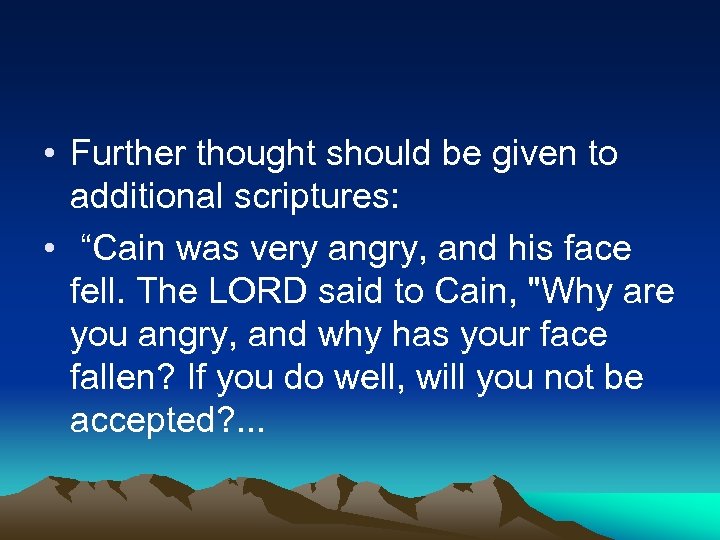 • Further thought should be given to additional scriptures:

• “Cain was very angry, and his face fell. The LORD said to Cain, "Why are you angry, and why has your face fallen? If you do well, will you not be accepted?...